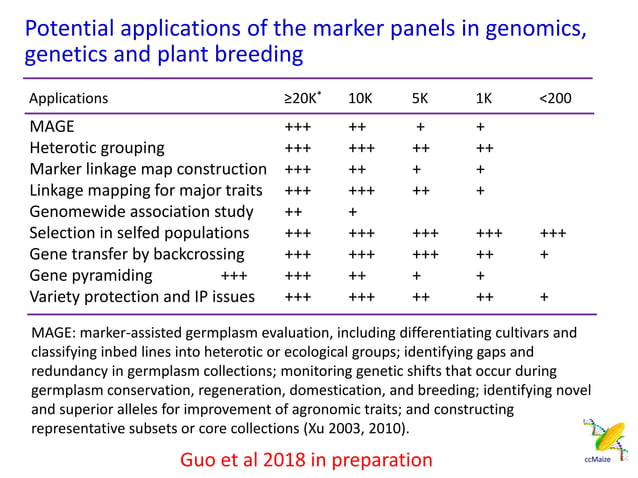 Potential applications of the marker panels in genomics, genetics and plant breeding

| Applications | ≥20K* | 10K | 5K | 1K | <200 |
|---|---|---|---|---|---|
| MAGE | +++ | ++ | + | + | |
| Heterotic grouping | +++ | +++ | ++ | ++ | |
| Marker linkage map construction | +++ | ++ | + | + | |
| Linkage mapping for major traits | +++ | +++ | ++ | + | |
| Genomewide association study | ++ | + | | | |
| Selection in selfed populations | +++ | +++ | +++ | +++ | +++ |
| Gene transfer by backcrossing | +++ | +++ | +++ | ++ | + |
| Gene pyramiding +++ | +++ | ++ | + | + | |
| Variety protection and IP issues | +++ | +++ | ++ | ++ | + |

MAGE: marker-assisted germplasm evaluation, including differentiating cultivars and classifying inbed lines into heterotic or ecological groups; identifying gaps and redundancy in germplasm collections; monitoring genetic shifts that occur during germplasm conservation, regeneration, domestication, and breeding; identifying novel and superior alleles for improvement of agronomic traits; and constructing representative subsets or core collections (Xu 2003, 2010).

Guo et al 2018 in preparation

ccMaize